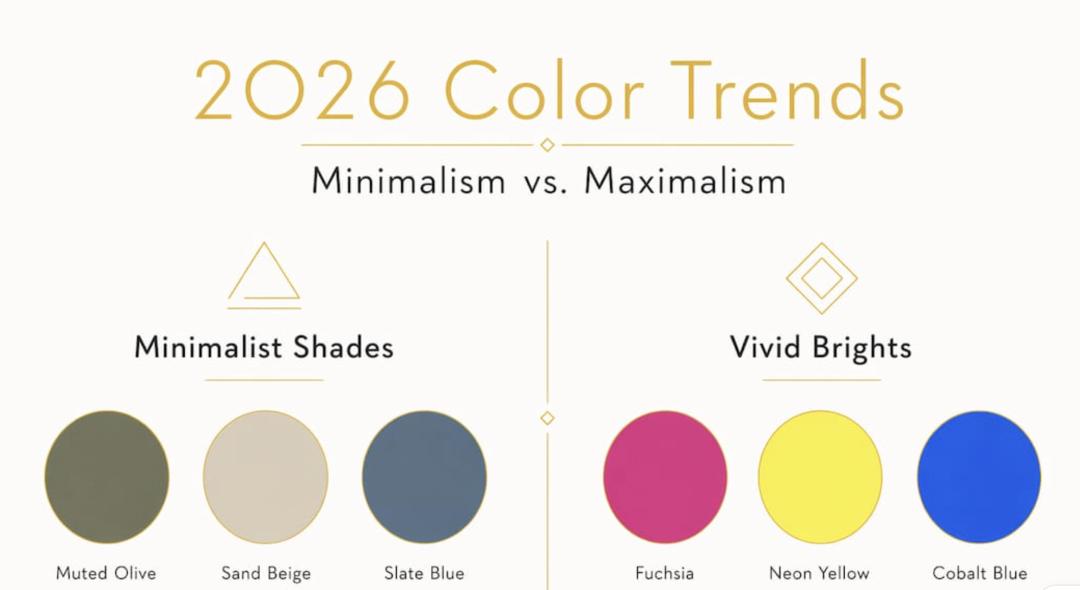 2026 Color Trends

Minimalism vs. Maximalism

Minimalist Shades

Muted Olive

Sand Beige

Slate Blue

Vivid Brights

Fuchsia

Neon Yellow

Cobalt Blue